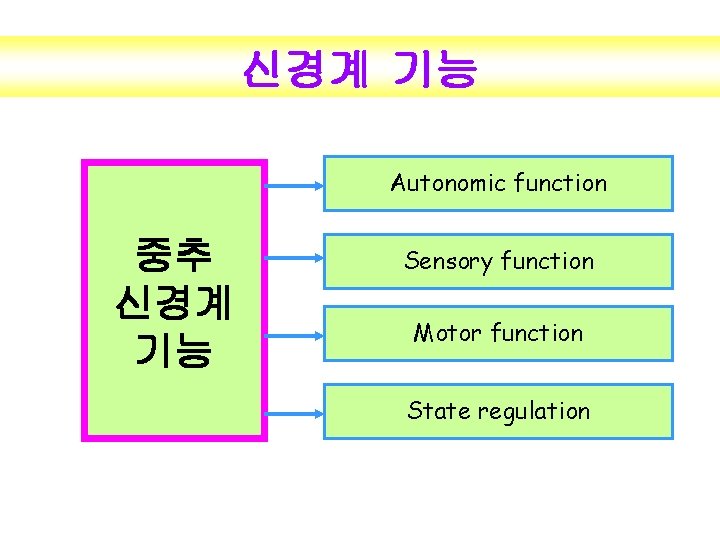 신경계 기능

중추
신경계
기능

Autonomic function

Sensory function

Motor function

State regulation